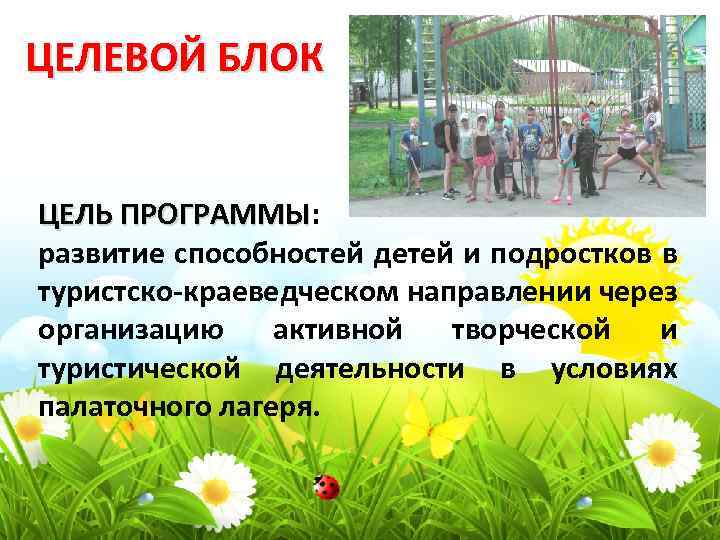 ЦЕЛЕВОЙ БЛОК

ЦЕЛЬ ПРОГРАММЫ:
развитие способностей детей и подростков в туристско-краеведческом направлении через организацию активной творческой и туристической деятельности в условиях палаточного лагеря.